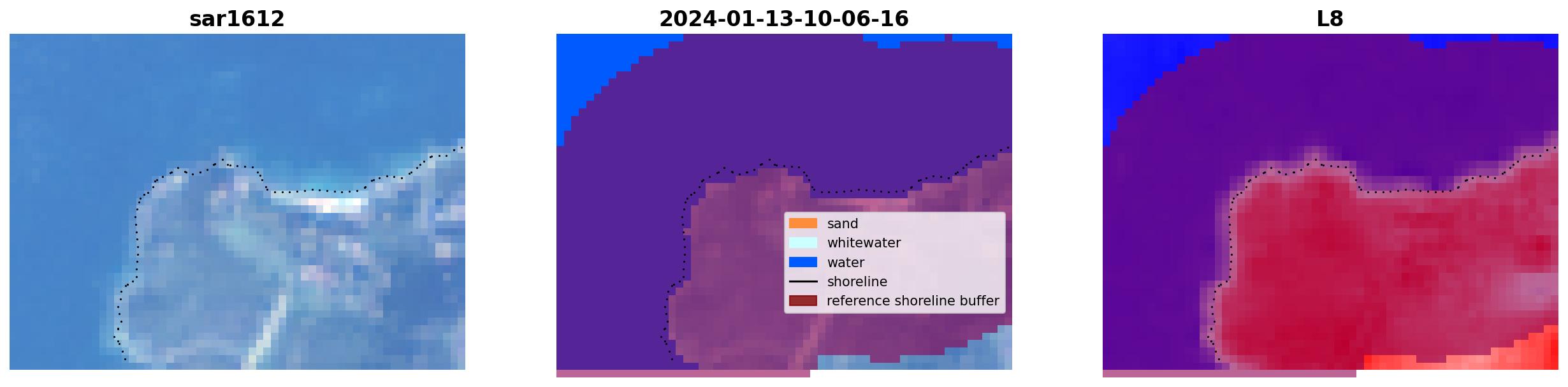 sar1612

2024-01-13-10-06-16

sand
whitewater
water
shoreline
reference shoreline buffer

L8